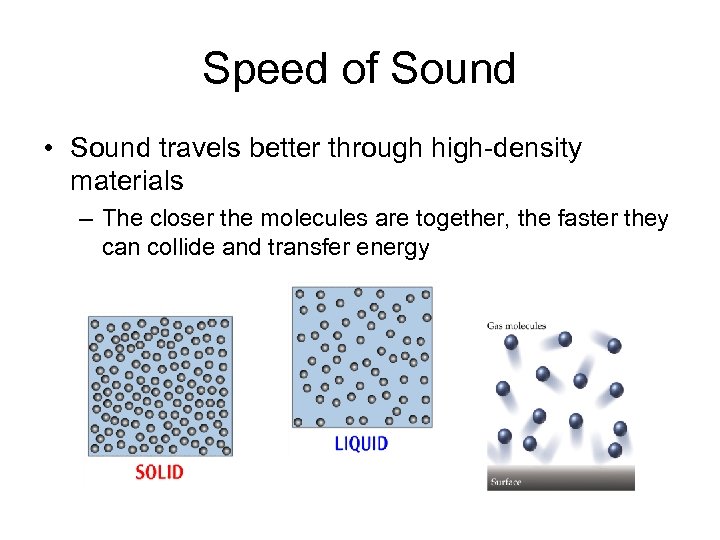 Speed of Sound

• Sound travels better through high-density materials

– The closer the molecules are together, the faster they can collide and transfer energy

SOLID

LIQUID

Gas molecules

Surface